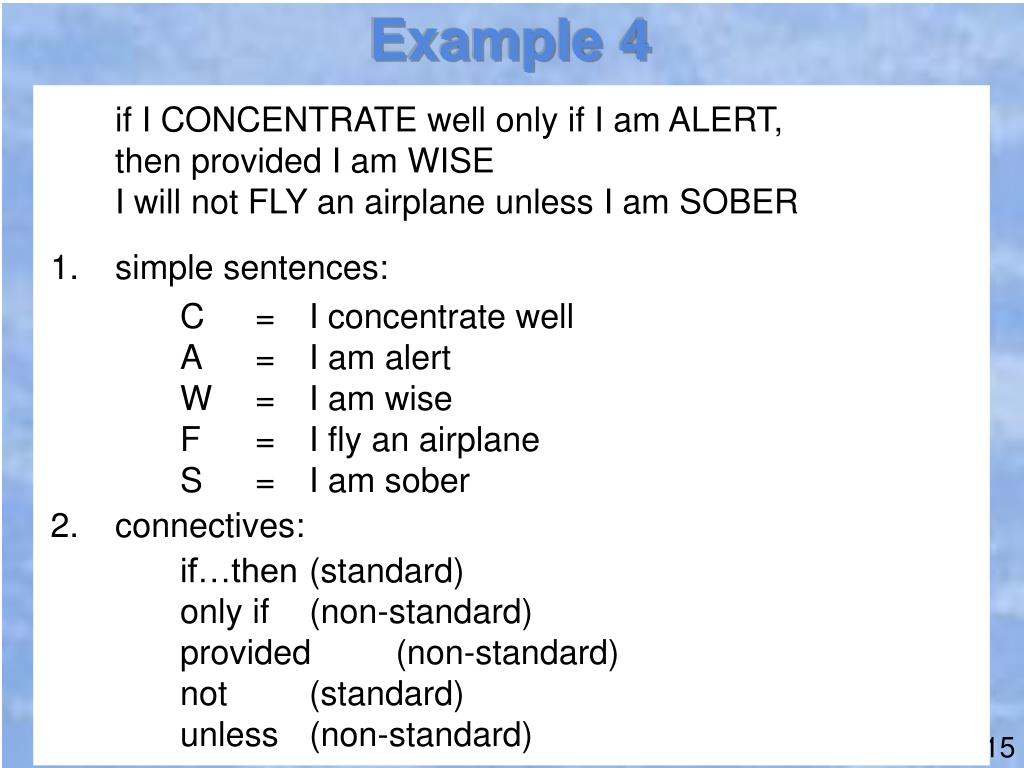 Example 4

if I CONCENTRATE well only if I am ALERT,
then provided I am WISE
I will not FLY an airplane unless I am SOBER

1. simple sentences:

C = I concentrate well
A = I am alert
W = I am wise
F = I fly an airplane
S = I am sober

2. connectives:

if…then (standard)
only if (non-standard)
provided (non-standard)
not (standard)
unless (non-standard)

15